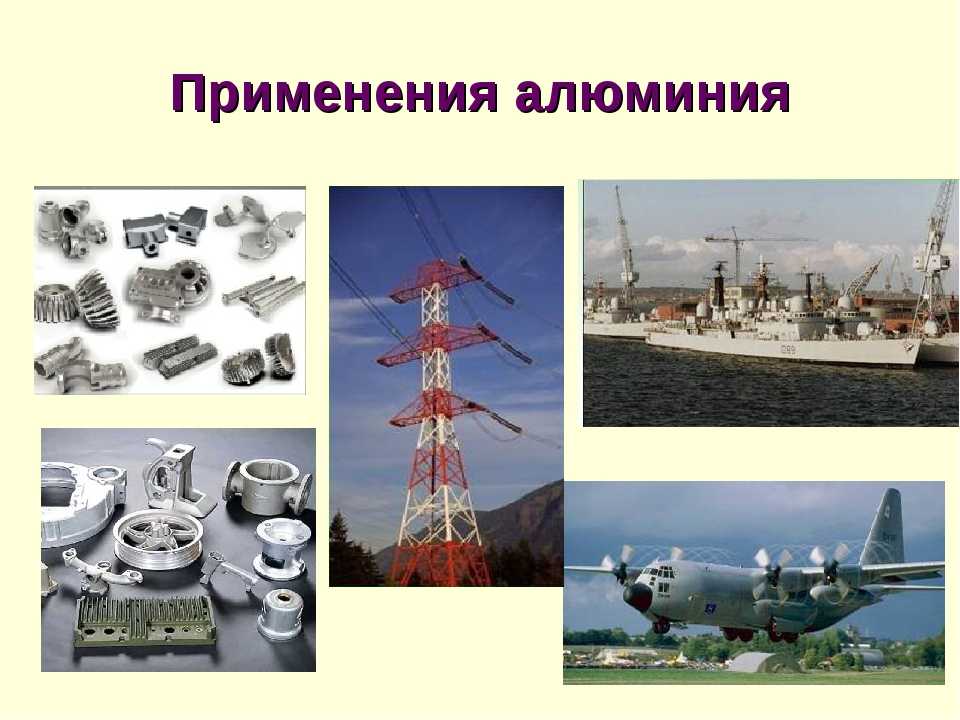 Применения алюминия